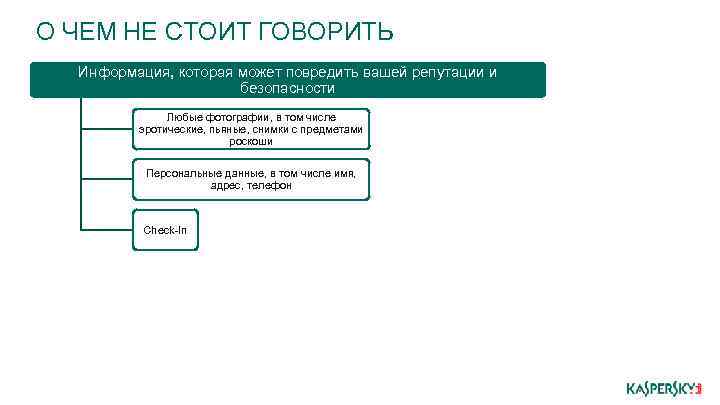 О ЧЕМ НЕ СТОИТ ГОВОРИТЬ

Информация, которая может повредить вашей репутации и безопасности

Любые фотографии, в том числе эротические, пьяные, снимки с предметами роскоши

Персональные данные, в том числе имя, адрес, телефон

Check-In

KASPERSKY